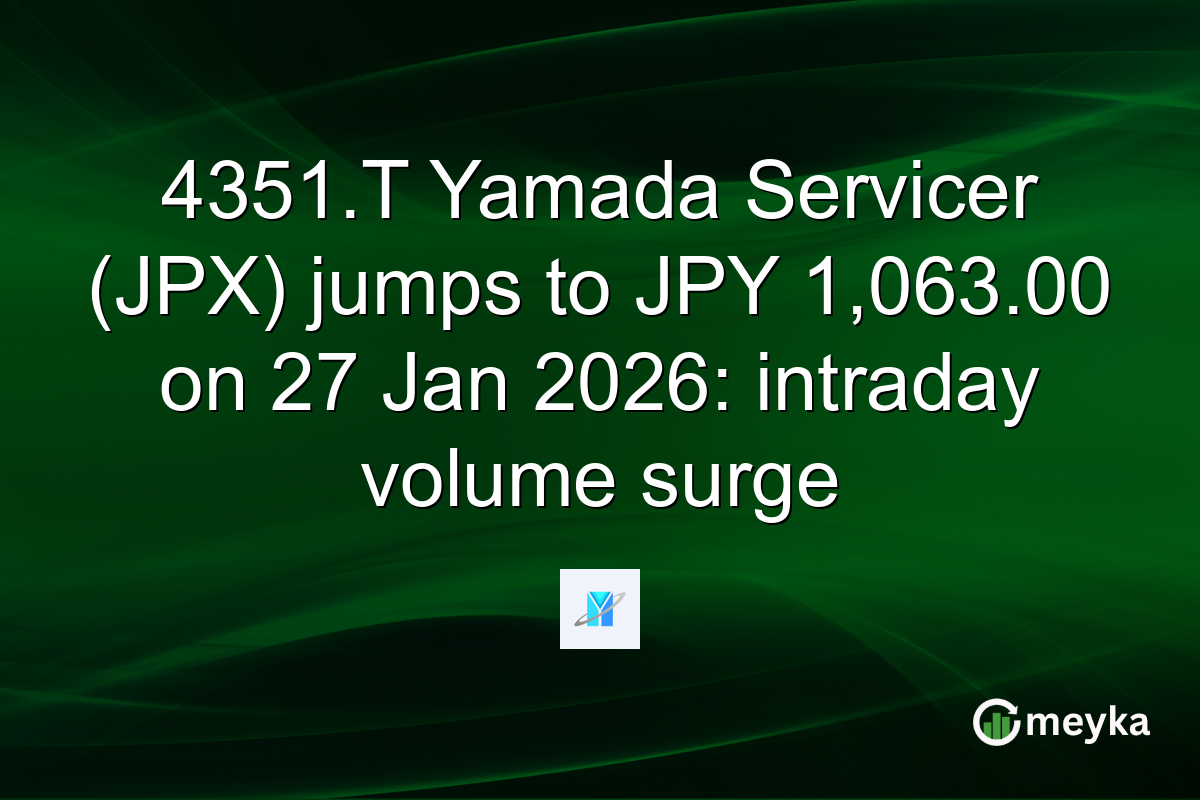 4351.T Yamada Servicer (JPX) jumps to JPY 1,063.00 on 27 Jan 2026: intraday volume surge

meyka